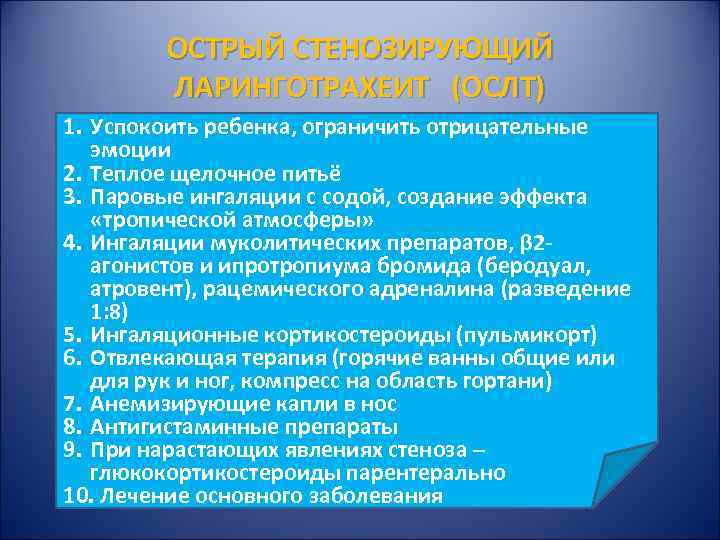 ОСТРЫЙ СТЕНОЗИРУЮЩИЙ ЛАРИНГОТРАХЕИТ (ОСЛТ)

1. Успокоить ребенка, ограничить отрицательные эмоции
2. Теплое щелочное питьё
3. Паровые ингаляции с содой, создание эффекта «тропической атмосферы»
4. Ингаляции муколитических препаратов, β2-агонистов и ипротропиума бромида (беродуал, атровент), рацемического адреналина (разведение 1:8)
5. Ингаляционные кортикостероиды (пульмикорт)
6. Отвлекающая терапия (горячие ванны общие или для рук и ног, компресс на область гортани)
7. Анемизирующие капли в нос
8. Антигистаминные препараты
9. При нарастающих явлениях стеноза – глюкокортикостероиды парентерально
10. Лечение основного заболевания